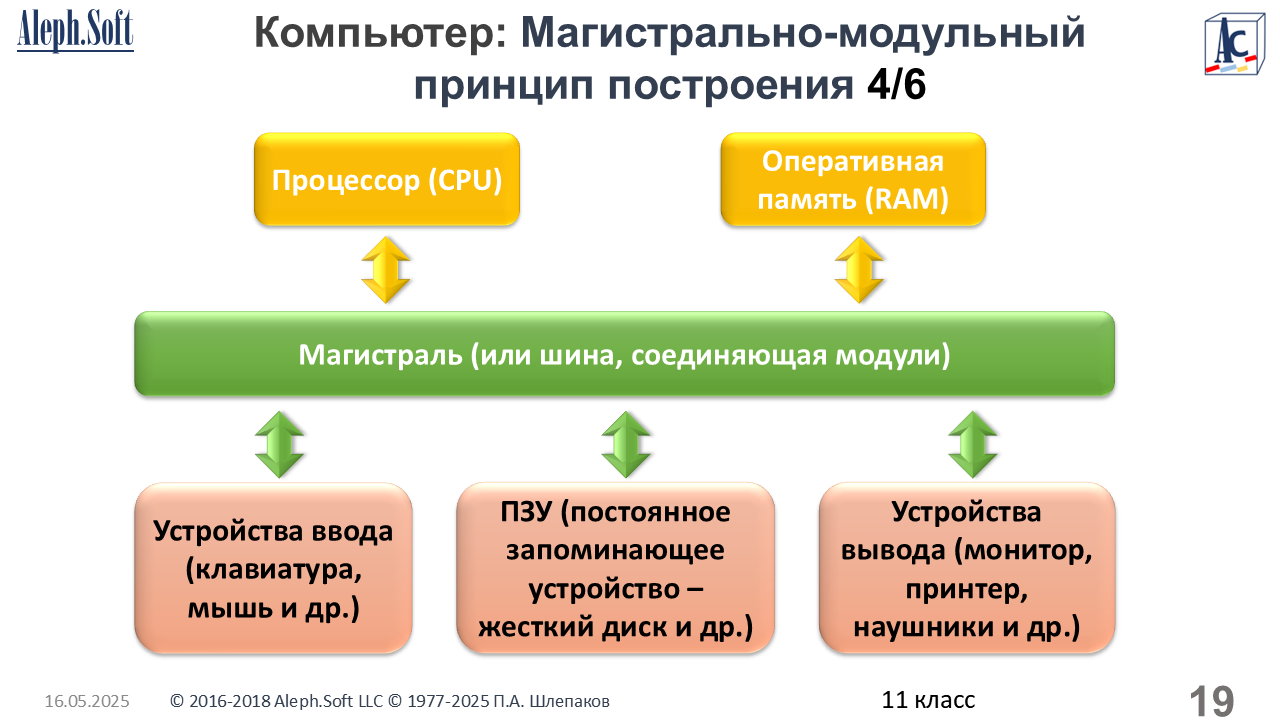 Aleph.Soft

Компьютер: Магистрально-модульный принцип построения 4/6

AC

Процессор (CPU)

Оперативная память (RAM)

Магистраль (или шина, соединяющая модули)

Устройства ввода (клавиатура, мышь и др.)

ПЗУ (постоянное запоминающее устройство – жесткий диск и др.)

Устройства вывода (монитор, принтер, наушники и др.)

16.05.2025

© 2016-2018 Aleph.Soft LLC © 1977-2025 П.А. Шлепаков

11 класс

19